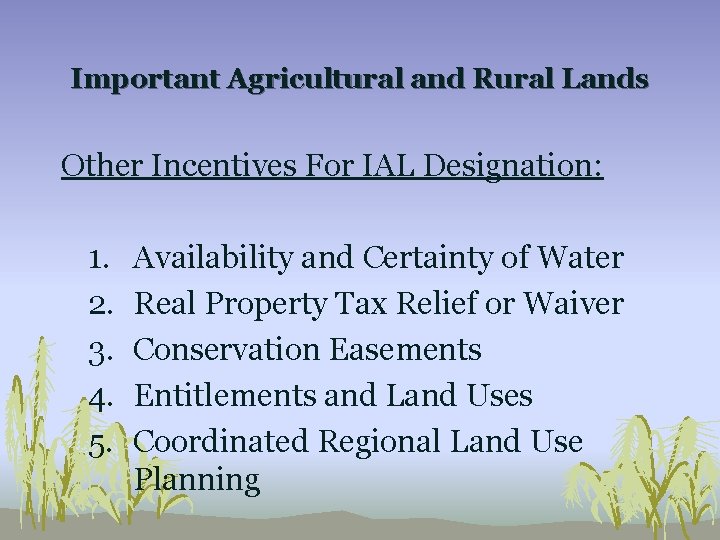 Important Agricultural and Rural Lands

Other Incentives For IAL Designation:

1. Availability and Certainty of Water
2. Real Property Tax Relief or Waiver
3. Conservation Easements
4. Entitlements and Land Uses
5. Coordinated Regional Land Use Planning